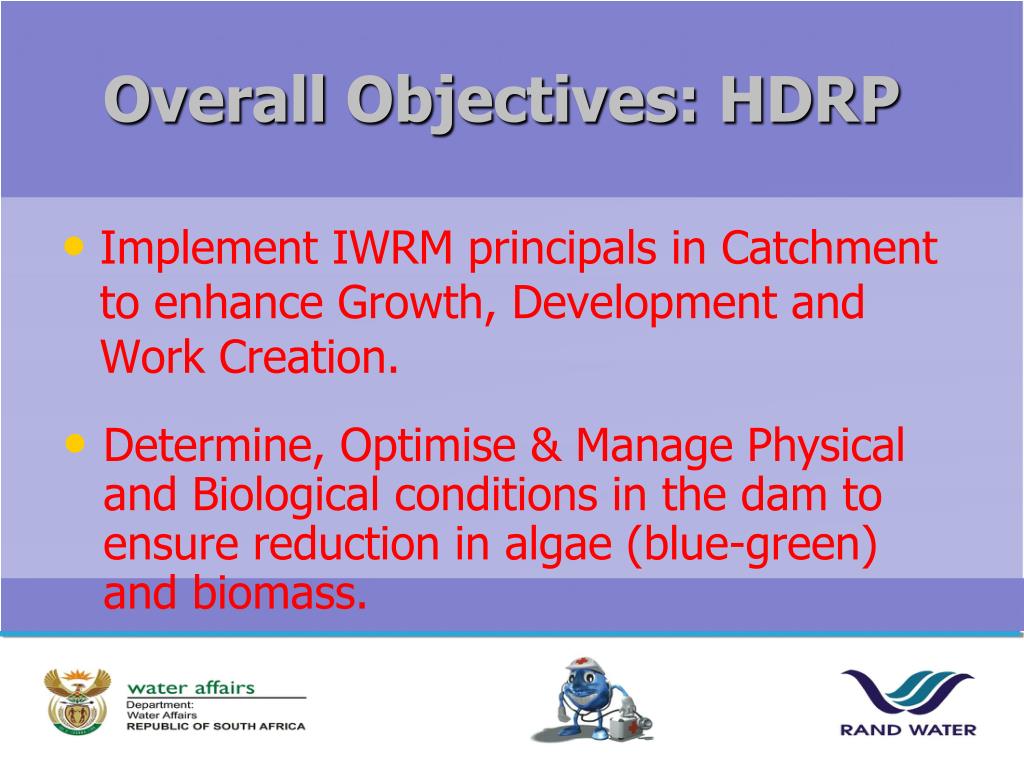 Overall Objectives: HDRP

• Implement IWRM principals in Catchment to enhance Growth, Development and Work Creation.

• Determine, Optimise & Manage Physical and Biological conditions in the dam to ensure reduction in algae (blue-green) and biomass.

water affairs
Department:
Water Affairs
REPUBLIC OF SOUTH AFRICA

RAND WATER